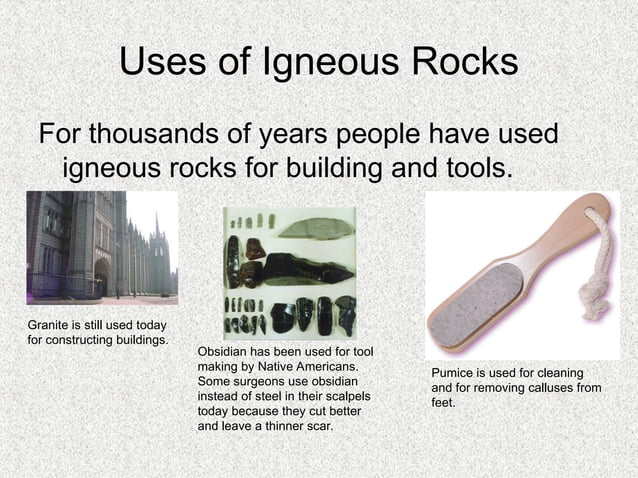 Uses of Igneous Rocks

For thousands of years people have used igneous rocks for building and tools.

Granite is still used today for constructing buildings.

Obsidian has been used for tool making by Native Americans. Some surgeons use obsidian instead of steel in their scalpels today because they cut better and leave a thinner scar.

Pumice is used for cleaning and for removing calluses from feet.